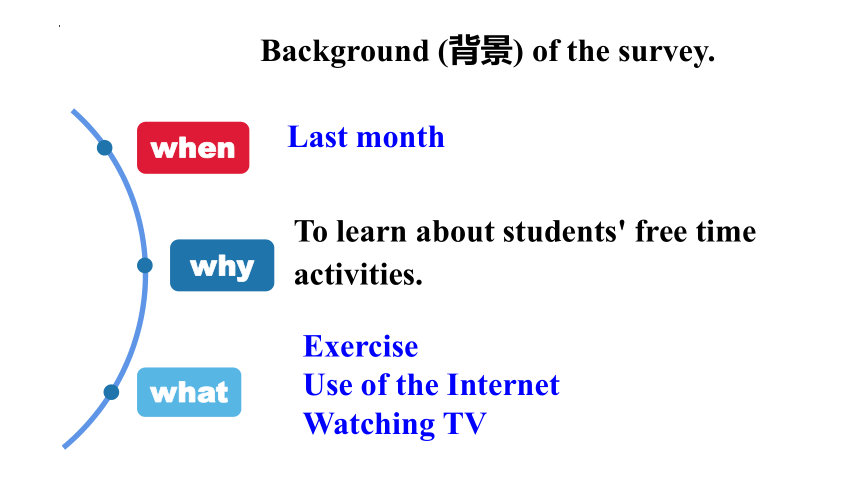 Background (背景) of the survey.

when

Last month

why

To learn about students' free time activities.

what

Exercise
Use of the Internet
Watching TV